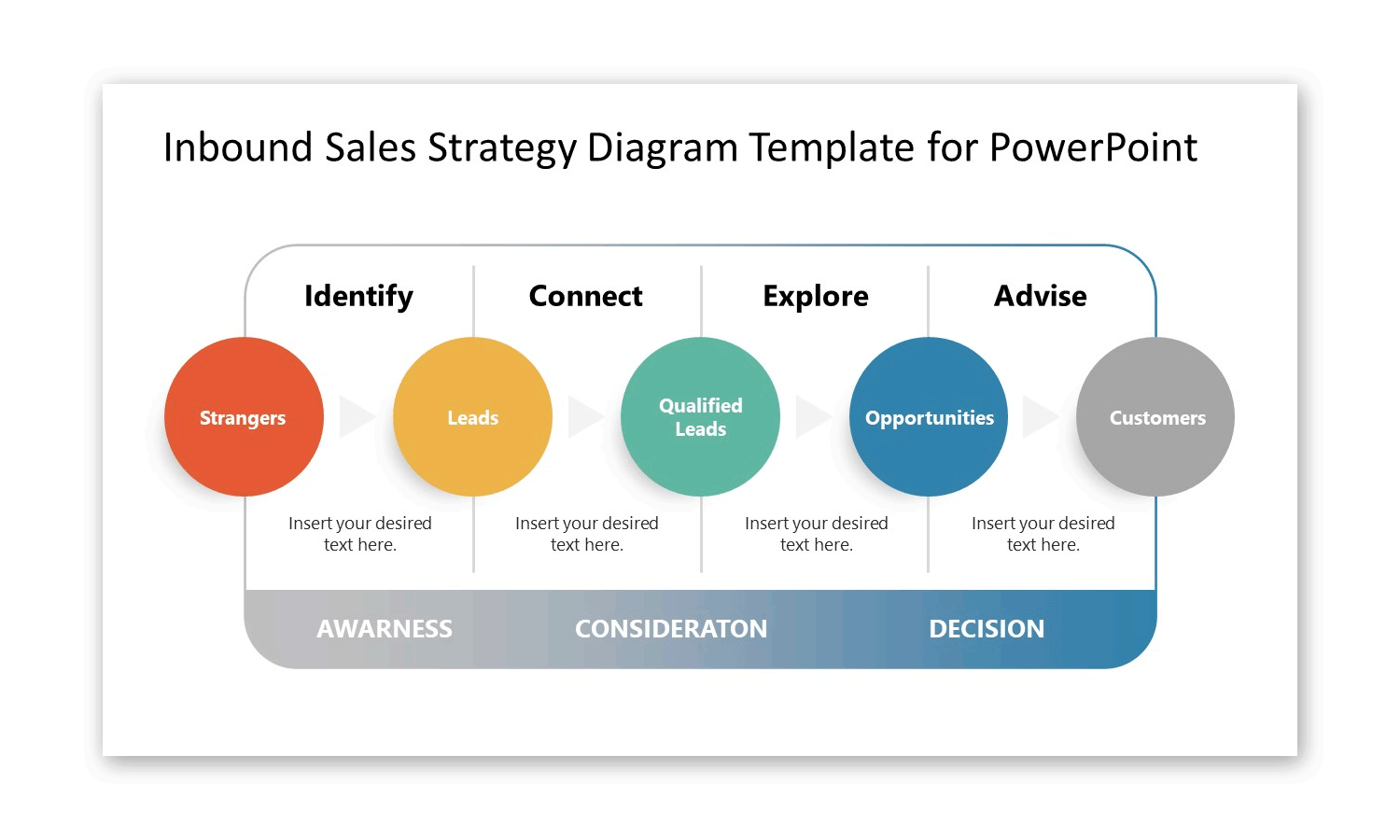 Inbound Sales Strategy Diagram Template for PowerPoint

Identify

Connect

Explore

Advise

Strangers

Leads

Qualified Leads

Opportunities

Customers

Insert your desired text here.

Insert your desired text here.

Insert your desired text here.

Insert your desired text here.

AWARNESS

CONSIDERATON

DECISION